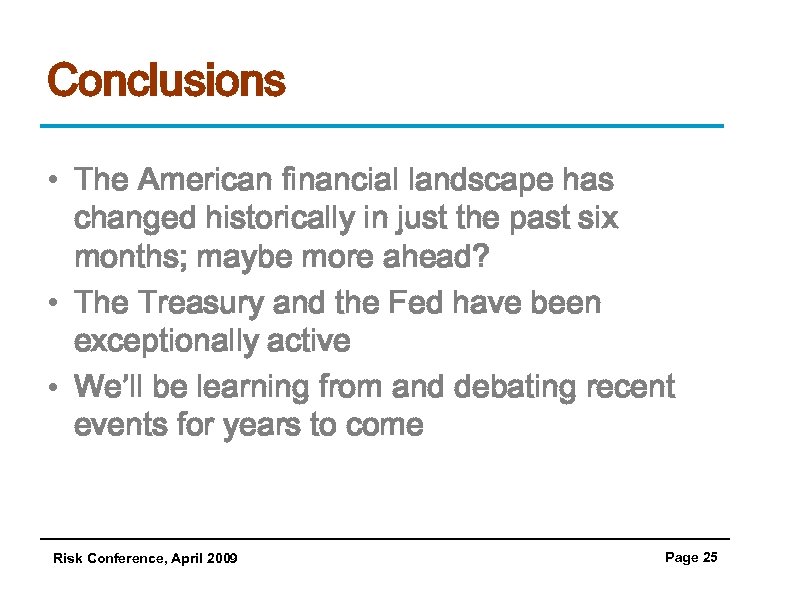 Conclusions

• The American financial landscape has changed historically in just the past six months; maybe more ahead?

• The Treasury and the Fed have been exceptionally active

• We'll be learning from and debating recent events for years to come

Risk Conference, April 2009

Page 25